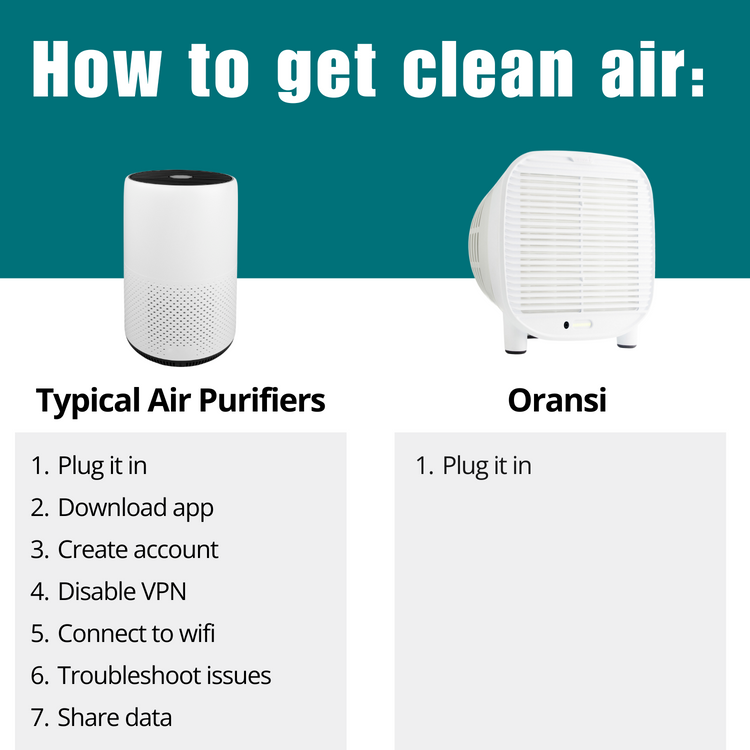 How to get clean air:

Typical Air Purifiers

1. Plug it in
2. Download app
3. Create account
4. Disable VPN
5. Connect to wifi
6. Troubleshoot issues
7. Share data

Oransi

1. Plug it in